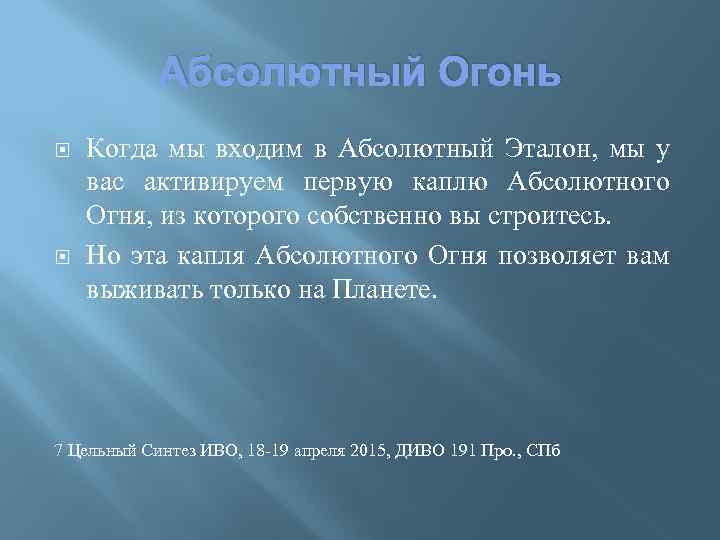 Абсолютный Огонь

Когда мы входим в Абсолютный Эталон, мы у вас активируем первую каплю Абсолютного Огня, из которого собственно вы строитесь.

Но эта капля Абсолютного Огня позволяет вам выживать только на Планете.

7 Цельный Синтез ИВО, 18-19 апреля 2015, ДИВО 191 Про., СПб